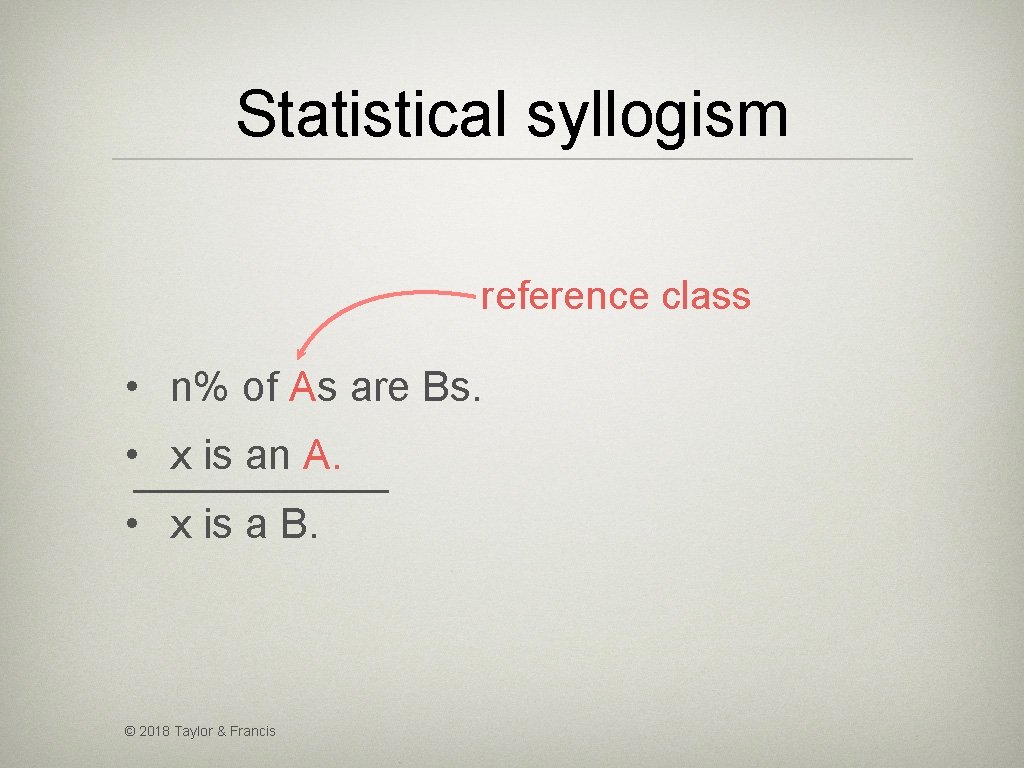 Statistical syllogism

reference class

• n% of As are Bs.

• x is an A.

• x is a B.

© 2018 Taylor & Francis